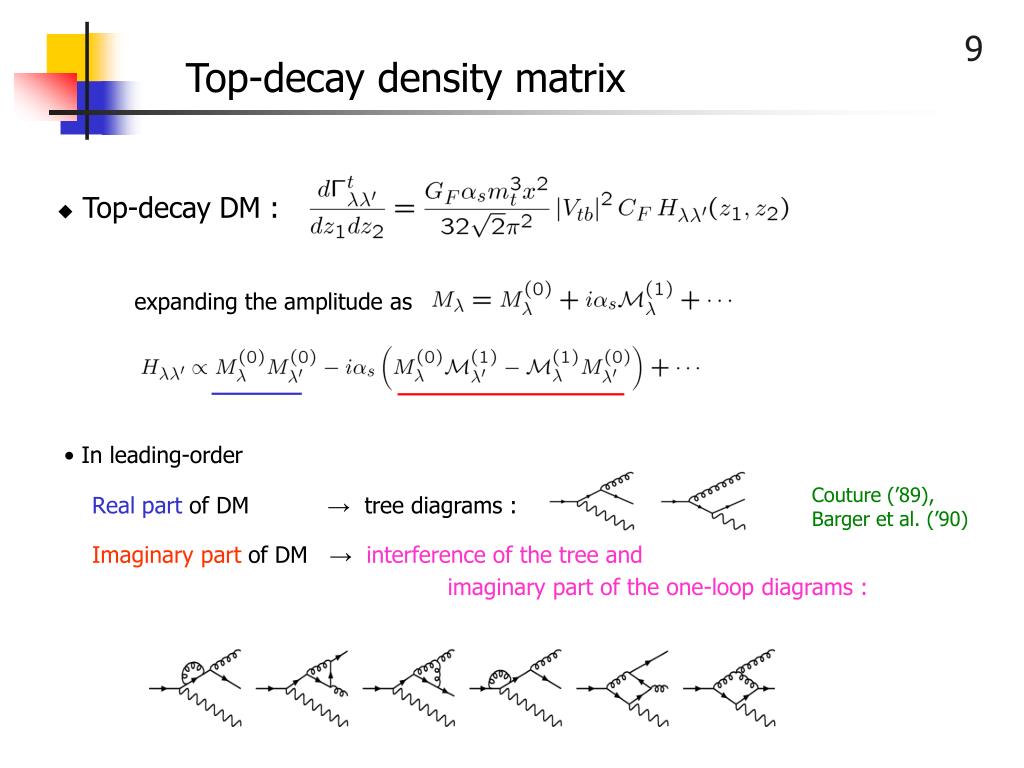 9

Top-decay density matrix

◆ Top-decay DM : $\frac{d\Gamma^t_{\lambda\lambda'}}{dz_1 dz_2} = \frac{G_F \alpha_s m_t^3 x^2}{32\sqrt{2}\pi^2} |V_{tb}|^2 C_F H_{\lambda\lambda'}(z_1, z_2)$

expanding the amplitude as $M_\lambda = M_\lambda^{(0)} + i\alpha_s \mathcal{M}_\lambda^{(1)} + \cdots$

$H_{\lambda\lambda'} \propto M_\lambda^{(0)} M_{\lambda'}^{(0)} - i\alpha_s \left( M_\lambda^{(0)} \mathcal{M}_{\lambda'}^{(1)} - \mathcal{M}_\lambda^{(1)} M_{\lambda'}^{(0)} \right) + \cdots$

• In leading-order

Real part of DM → tree diagrams :

Couture ('89), Barger et al. ('90)

Imaginary part of DM → interference of the tree and imaginary part of the one-loop diagrams :